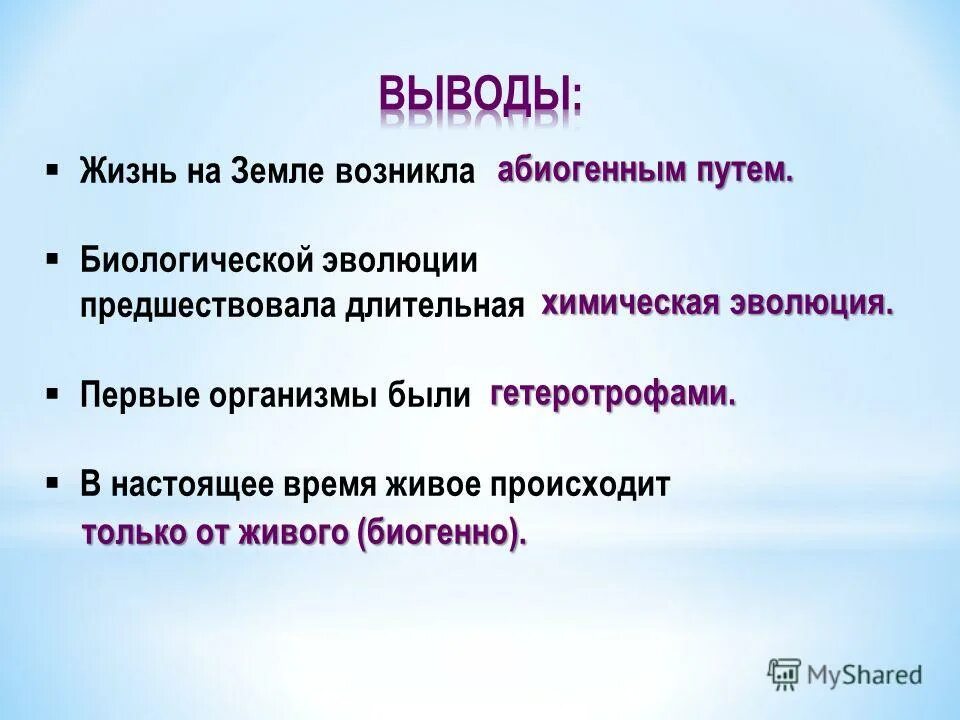 ВЫВОДЫ:

▪ Жизнь на Земле возникла абиогенным путем.

▪ Биологической эволюции предшествовала длительная химическая эволюция.

▪ Первые организмы были гетеротрофами.

▪ В настоящее время живое происходит только от живого (биогенно).

MyShared